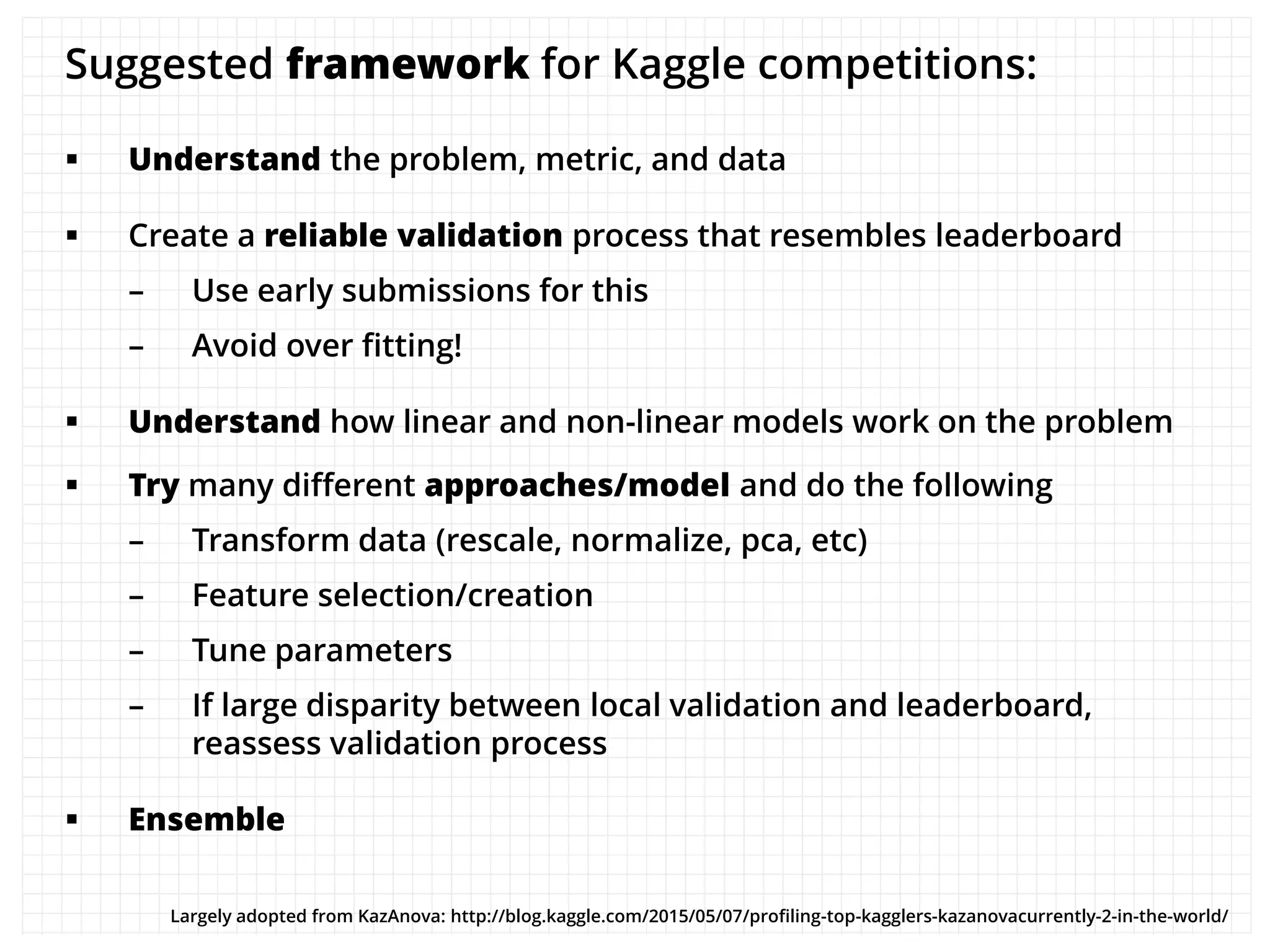 Suggested framework for Kaggle competitions:

▪ Understand the problem, metric, and data

▪ Create a reliable validation process that resembles leaderboard
– Use early submissions for this
– Avoid over fitting!

▪ Understand how linear and non-linear models work on the problem

▪ Try many different approaches/model and do the following
– Transform data (rescale, normalize, pca, etc)
– Feature selection/creation
– Tune parameters
– If large disparity between local validation and leaderboard, reassess validation process

▪ Ensemble

Largely adopted from KazAnova: http://blog.kaggle.com/2015/05/07/profiling-top-kagglers-kazanovacurrently-2-in-the-world/